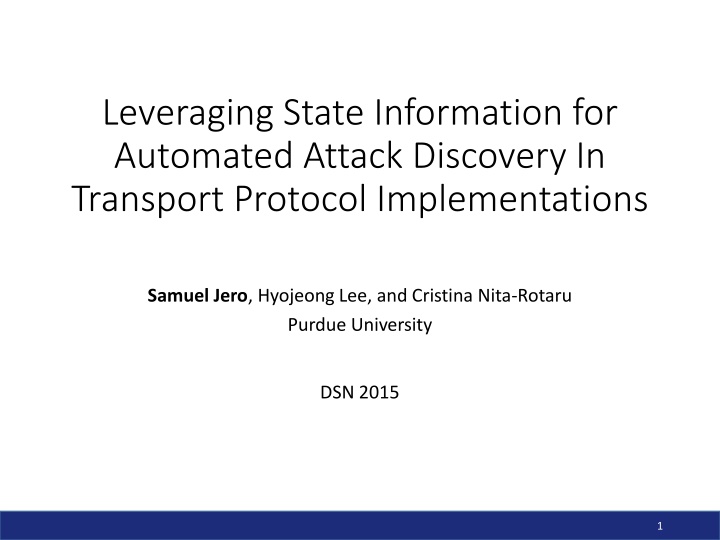 Leveraging State Information for Automated Attack Discovery In Transport Protocol Implementations

Samuel Jero, Hyojeong Lee, and Cristina Nita-Rotaru
Purdue University

DSN 2015

1